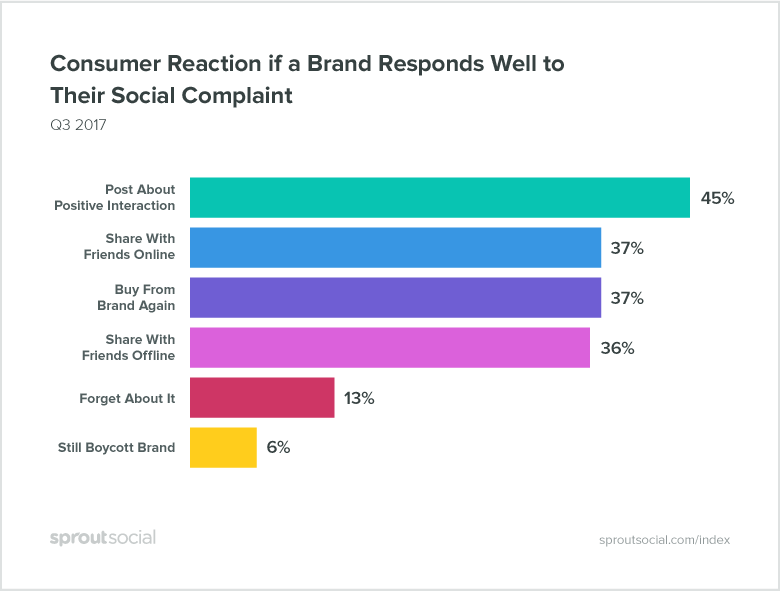 Consumer Reaction if a Brand Responds Well to Their Social Complaint

Q3 2017

Post About Positive Interaction 45%

Share With Friends Online 37%

Buy From Brand Again 37%

Share With Friends Offline 36%

Forget About It 13%

Still Boycott Brand 6%

sproutsocial

sproutsocial.com/index